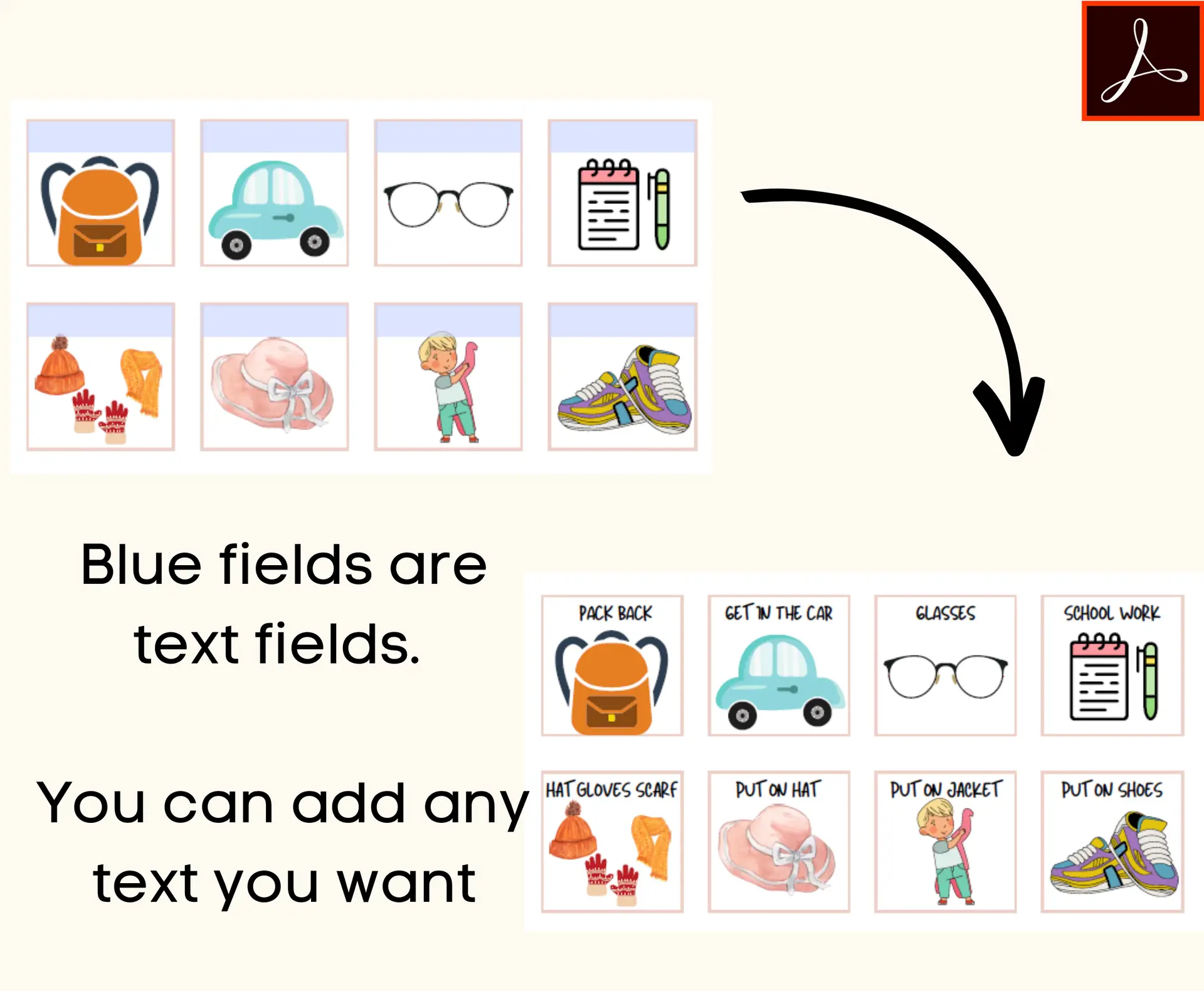 Blue fields are text fields.

You can add any text you want

PACK BACK

GET IN THE CAR

GLASSES

SCHOOL WORK

HAT GLOVES SCARF

PUT ON HAT

PUT ON JACKET

PUT ON SHOES